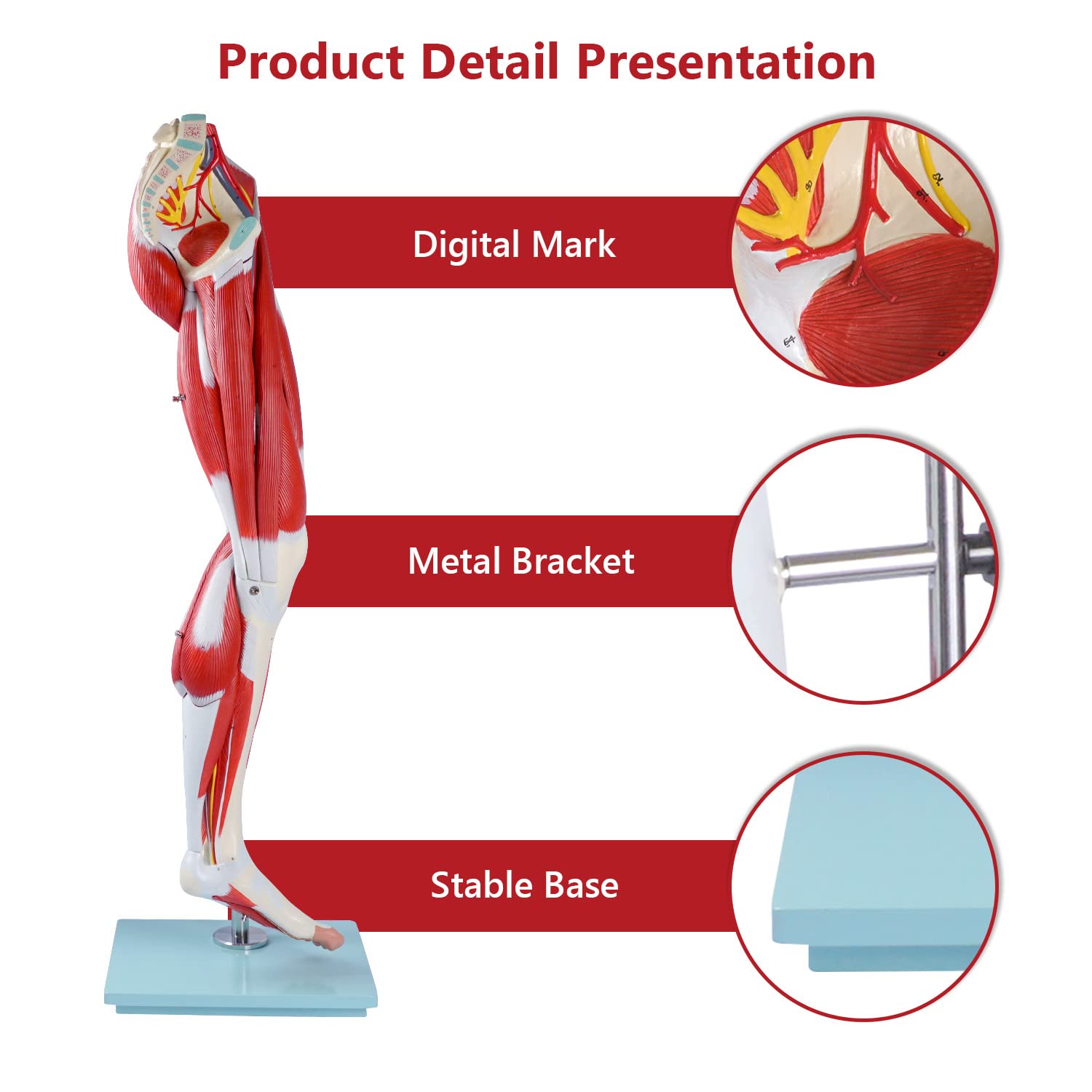 Product Detail Presentation

Digital Mark

Metal Bracket

Stable Base